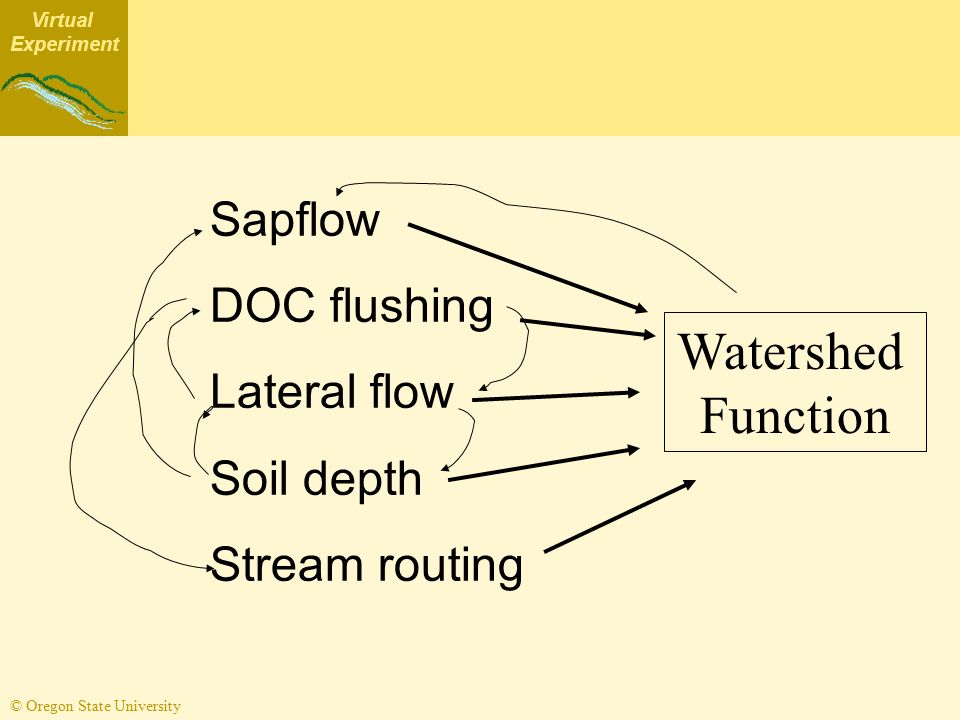 Virtual Experiment

Sapflow

DOC flushing

Lateral flow

Soil depth

Stream routing

Watershed Function

© Oregon State University